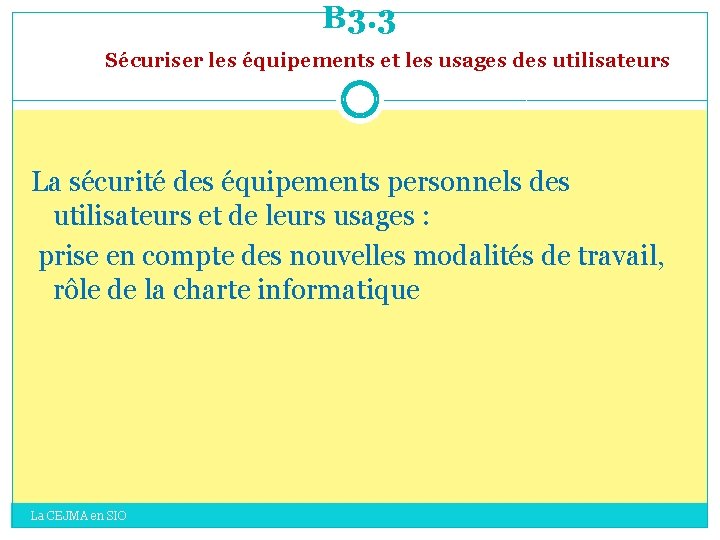 B3.3

Sécuriser les équipements et les usages des utilisateurs

La sécurité des équipements personnels des utilisateurs et de leurs usages :

prise en compte des nouvelles modalités de travail, rôle de la charte informatique

La CEJMA en SIO